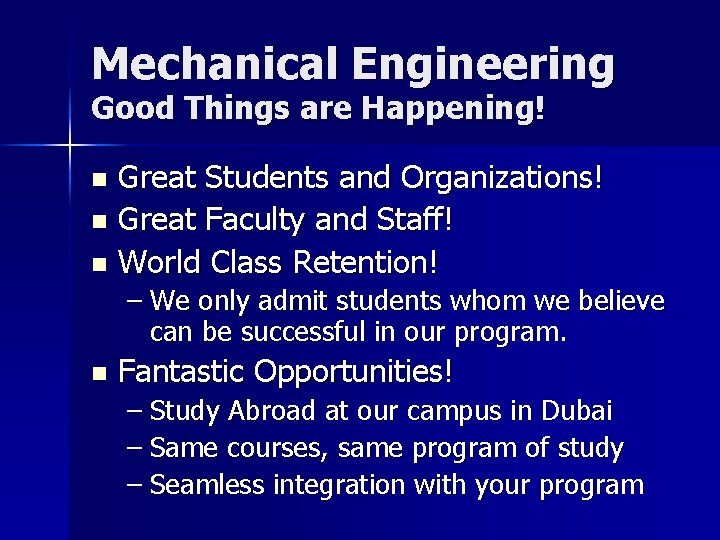 Mechanical Engineering
Good Things are Happening!

- Great Students and Organizations!
- Great Faculty and Staff!
- World Class Retention!
  – We only admit students whom we believe can be successful in our program.
- Fantastic Opportunities!
  – Study Abroad at our campus in Dubai
  – Same courses, same program of study
  – Seamless integration with your program